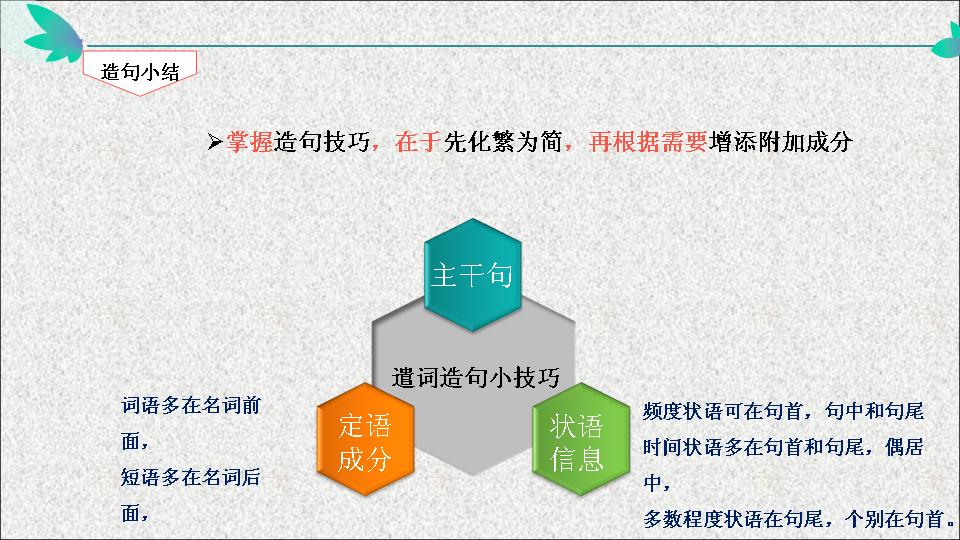 造句小结

➢掌握造句技巧，在于先化繁为简，再根据需要增添附加成分

主干句

遣词造句小技巧

定语成分

状语信息

词语多在名词前面，
短语多在名词后面，

频度状语可在句首，句中和句尾
时间状语多在句首和句尾，偶居中，
多数程度状语在句尾，个别在句首。